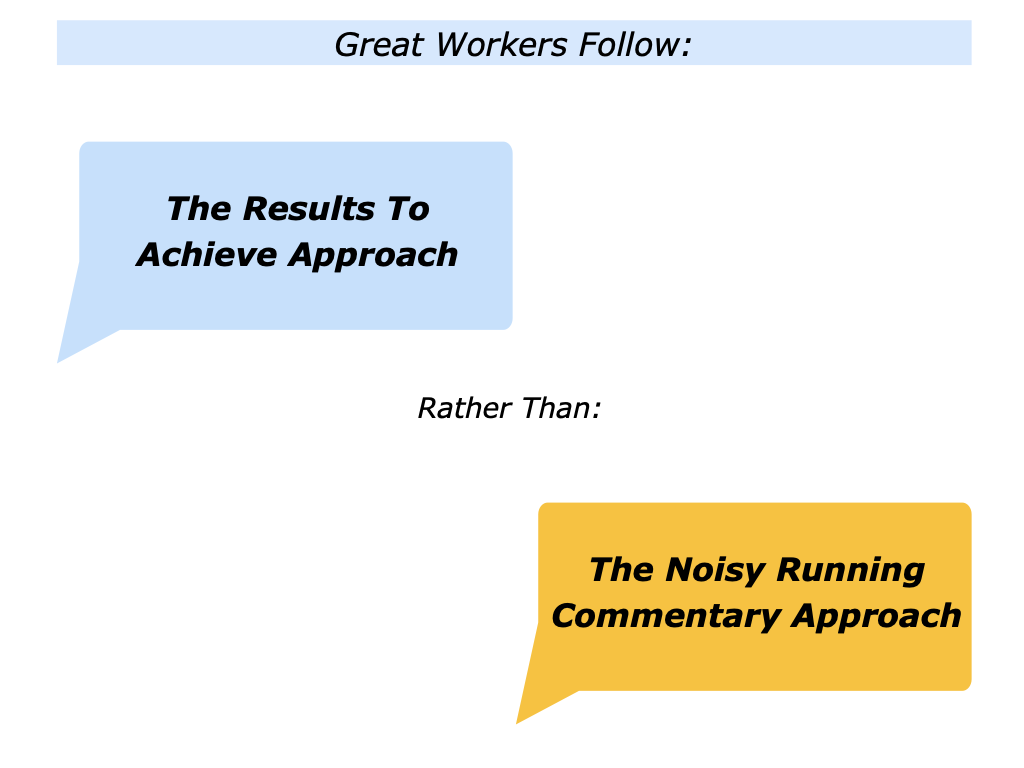 Great Workers Follow:

The Results To Achieve Approach

Rather Than:

The Noisy Running Commentary Approach